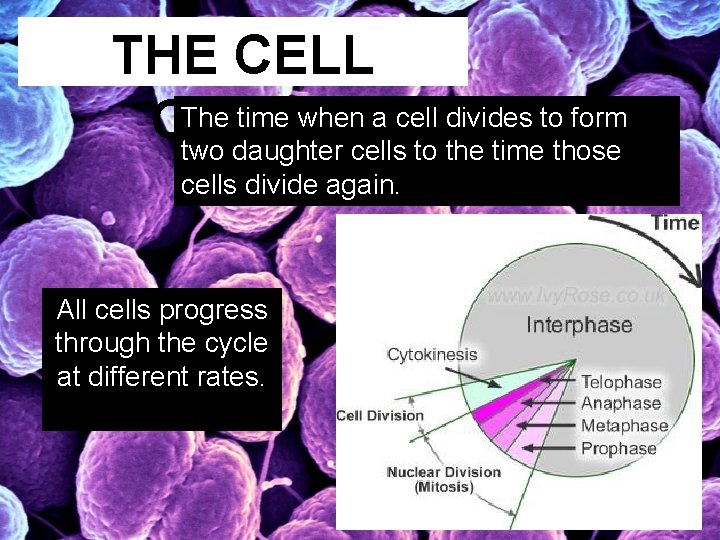 THE CELL

The time when a cell divides to form two daughter cells to the time those cells divide again.

All cells progress through the cycle at different rates.

Time

www.IvyRose.co.uk

Interphase

Cytokinesis

Telophase

Anaphase

Metaphase

Prophase

Cell Division

Nuclear Division (Mitosis)